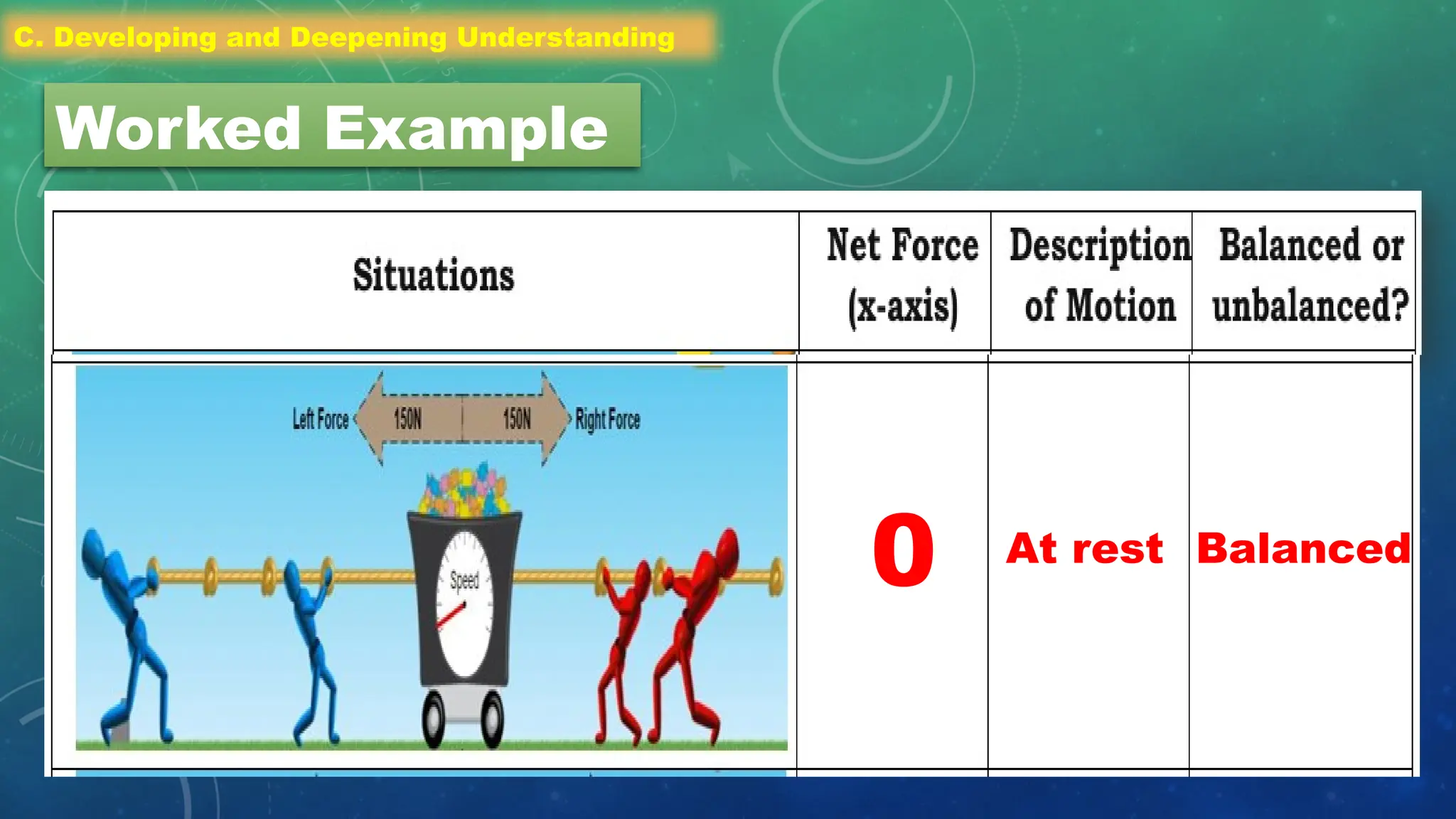 C. Developing and Deepening Understanding

Worked Example

| Situations | Net Force (x-axis) | Description of Motion | Balanced or unbalanced? |
|---|---|---|---|
| Left Force 150N 150N Right Force Speed | 0 | At rest | Balanced |